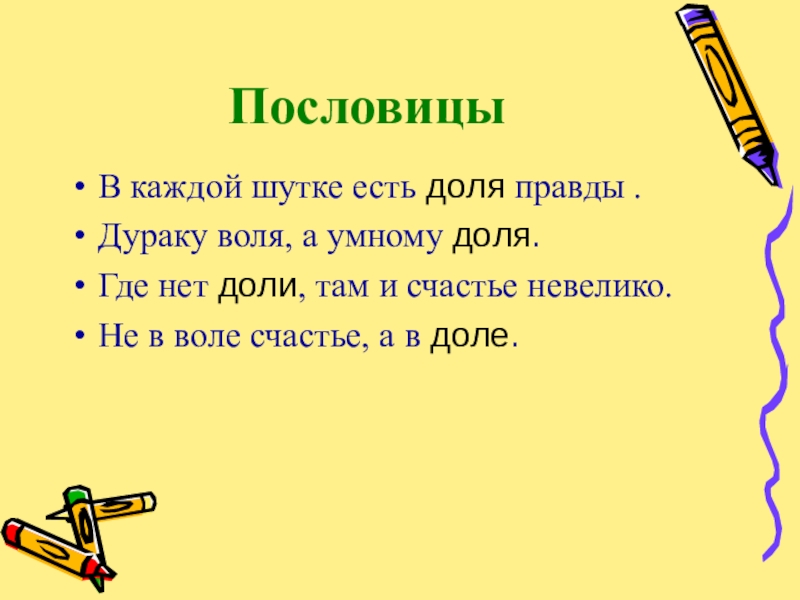 Пословицы

• В каждой шутке есть доля правды .
• Дураку воля, а умному доля.
• Где нет доли, там и счастье невелико.
• Не в воле счастье, а в доле.